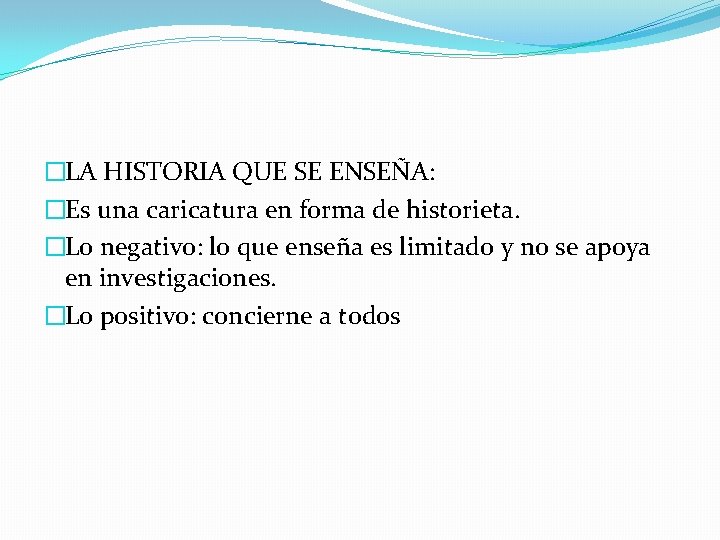 LA HISTORIA QUE SE ENSEÑA:
Es una caricatura en forma de historieta.
Lo negativo: lo que enseña es limitado y no se apoya en investigaciones.
Lo positivo: concierne a todos